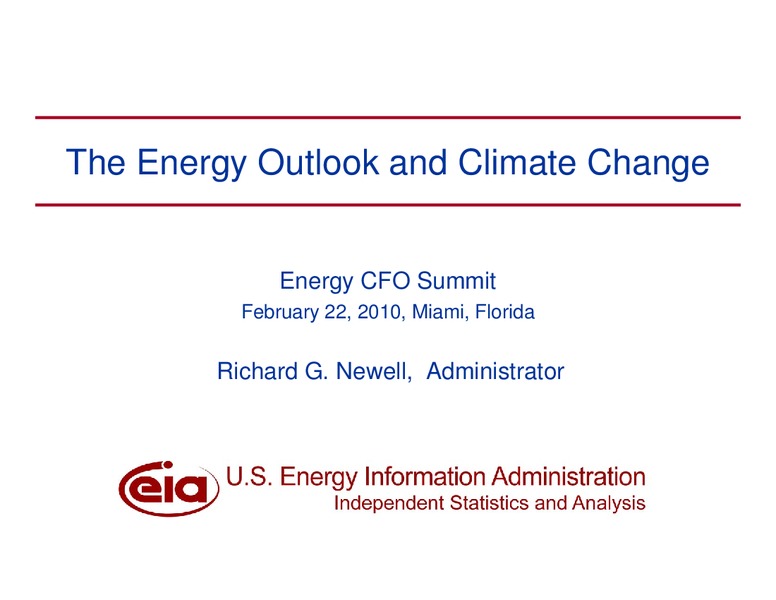 The Energy Outlook and Climate Change

Energy CFO Summit
February 22, 2010, Miami, Florida

Richard G. Newell, Administrator

eia U.S. Energy Information Administration
Independent Statistics and Analysis